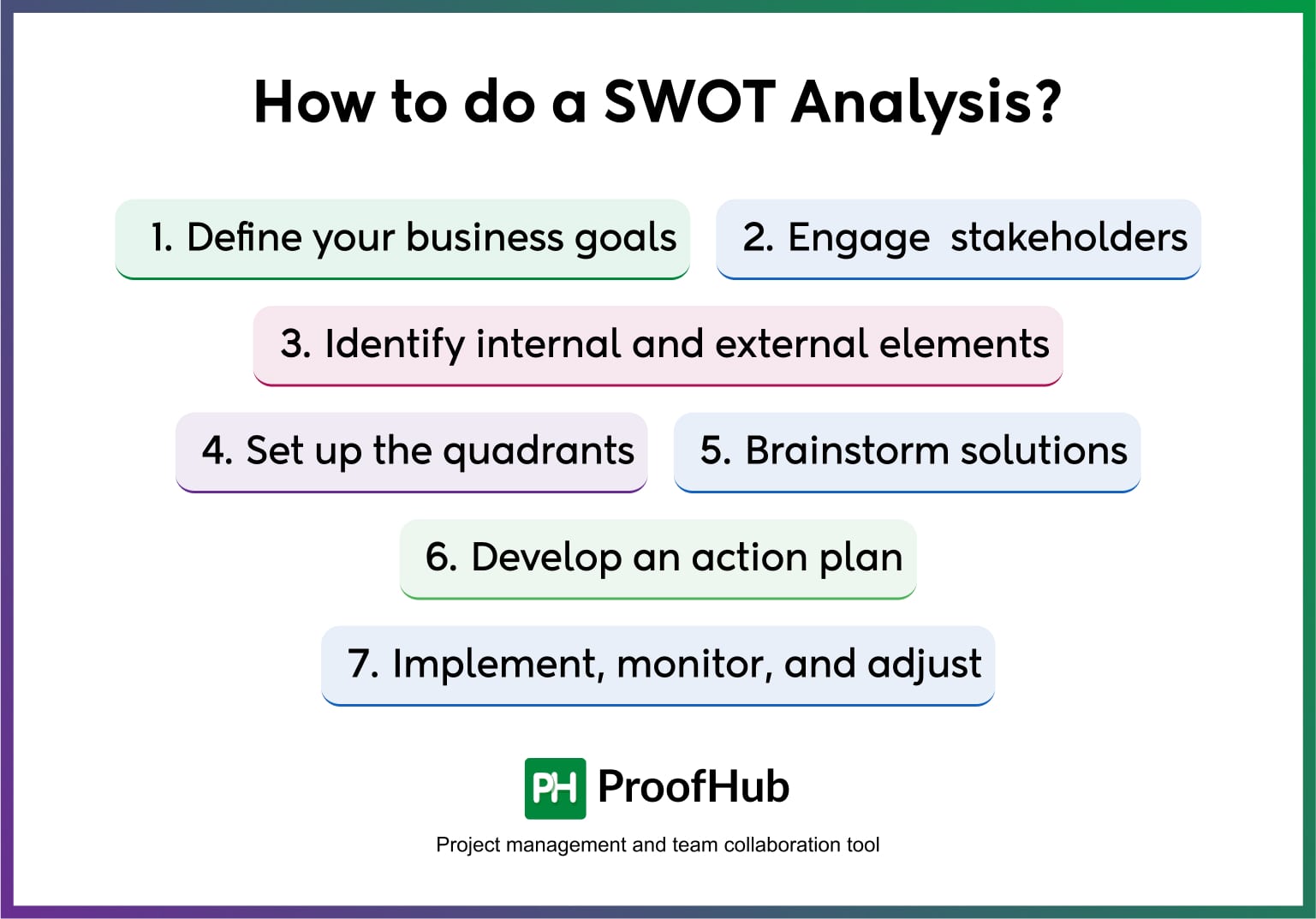 How to do a SWOT Analysis?

1. Define your business goals

2. Engage stakeholders

3. Identify internal and external elements

4. Set up the quadrants

5. Brainstorm solutions

6. Develop an action plan

7. Implement, monitor, and adjust

PH ProofHub

Project management and team collaboration tool